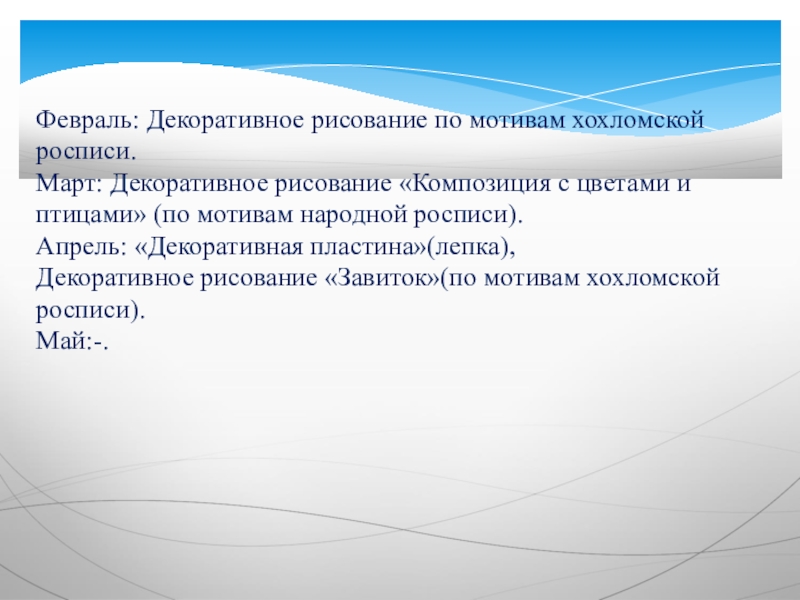 Февраль: Декоративное рисование по мотивам хохломской росписи.
Март: Декоративное рисование «Композиция с цветами и птицами» (по мотивам народной росписи).
Апрель: «Декоративная пластина»(лепка),
Декоративное рисование «Завиток»(по мотивам хохломской росписи).
Май:-.